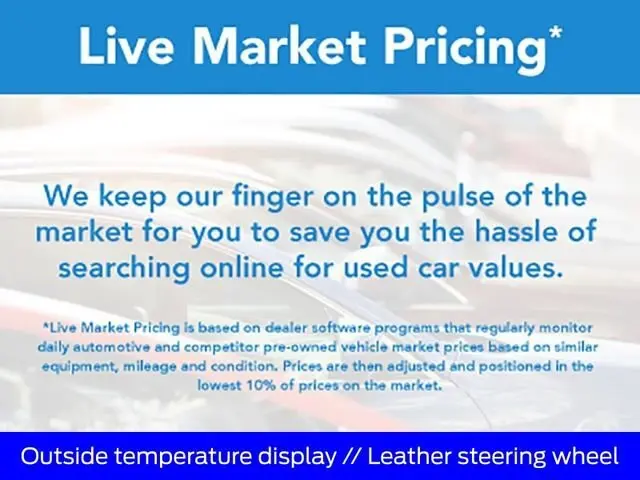 Live Market Pricing*

We keep our finger on the pulse of the market for you to save you the hassle of searching online for used car values.

*Live Market Pricing is based on dealer software programs that regularly monitor daily automotive and competitor pre-owned vehicle market prices based on similar equipment, mileage and condition. Prices are then adjusted and positioned in the lowest 10% of prices on the market.

Outside temperature display // Leather steering wheel